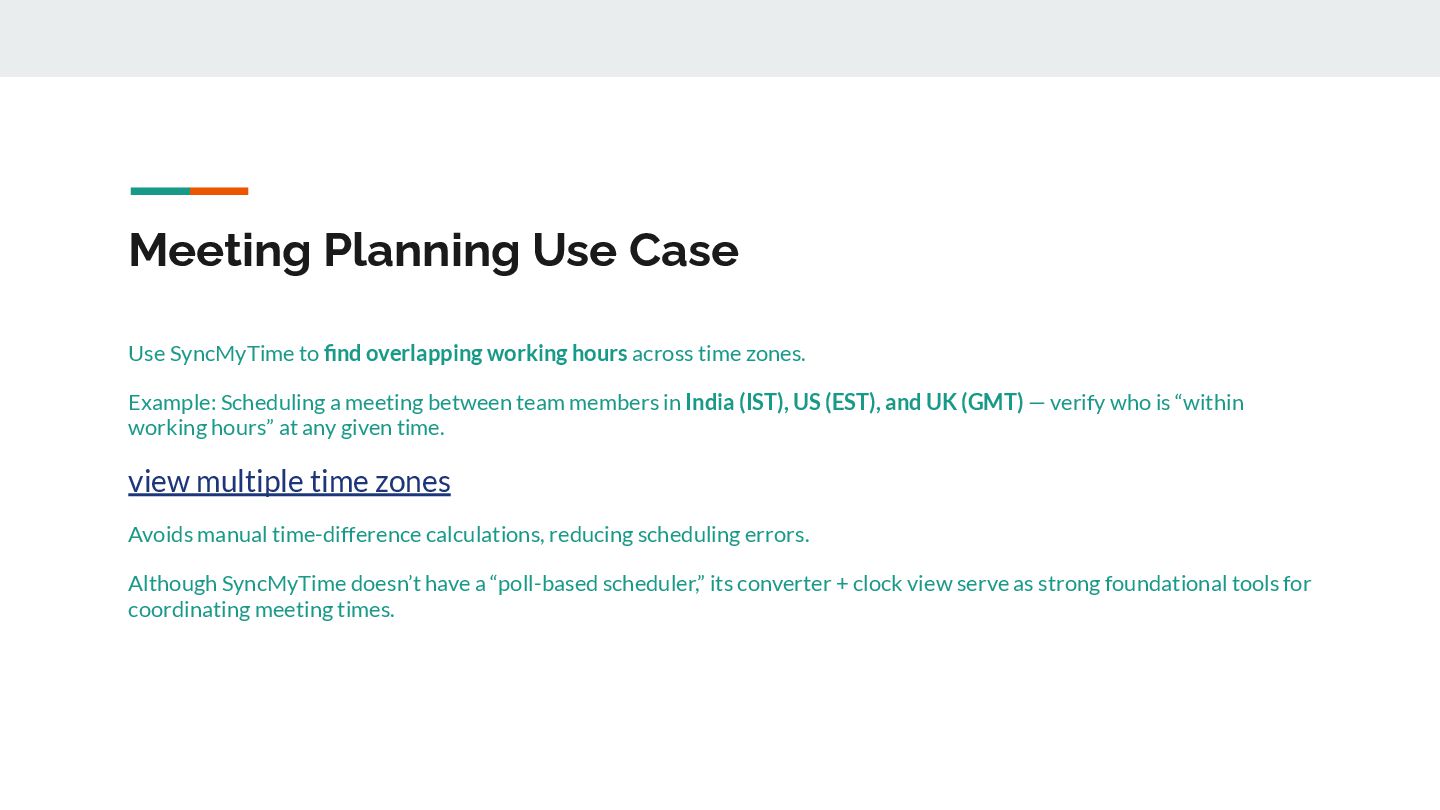 Meeting Planning Use Case

Use SyncMyTime to find overlapping working hours across time zones.

Example: Scheduling a meeting between team members in India (IST), US (EST), and UK (GMT) — verify who is “within working hours” at any given time.

view multiple time zones

Avoids manual time-difference calculations, reducing scheduling errors.

Although SyncMyTime doesn’t have a “poll-based scheduler,” its converter + clock view serve as strong foundational tools for coordinating meeting times.